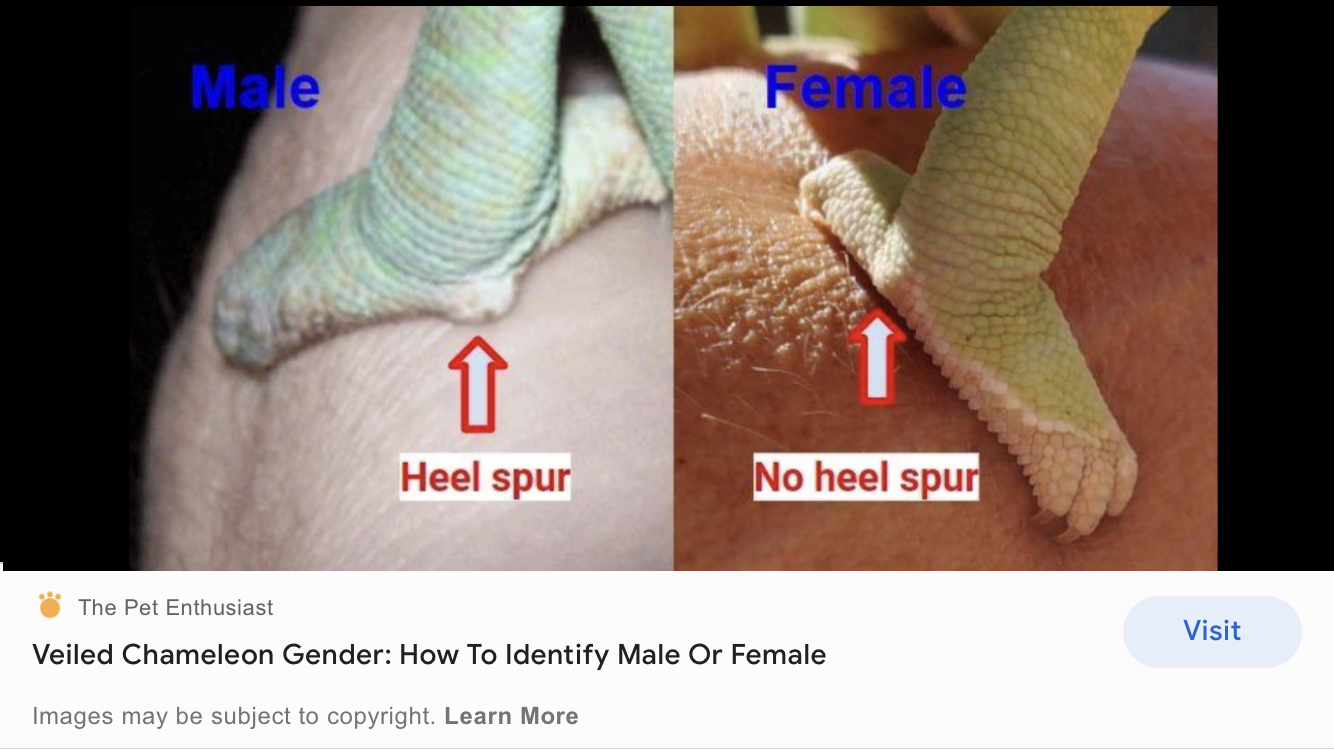 Male

Heel spur

Female

No heel spur

The Pet Enthusiast

Veiled Chameleon Gender: How To Identify Male Or Female

Visit

Images may be subject to copyright. Learn More